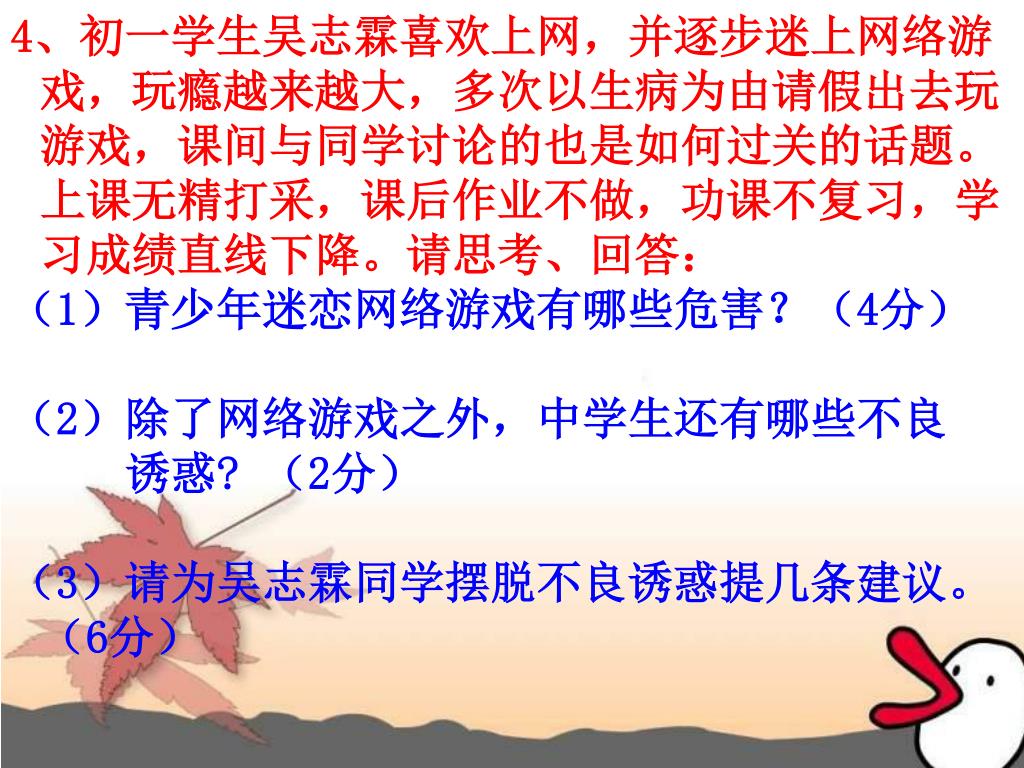 4、初一学生吴志霖喜欢上网，并逐步迷上网络游戏，玩瘾越来越大，多次以生病为由请假出去玩游戏，课间与同学讨论的也是如何过关的话题。上课无精打采，课后作业不做，功课不复习，学习成绩直线下降。请思考、回答：

（1）青少年迷恋网络游戏有哪些危害？（4分）

（2）除了网络游戏之外，中学生还有哪些不良诱惑?（2分）

（3）请为吴志霖同学摆脱不良诱惑提几条建议。（6分）